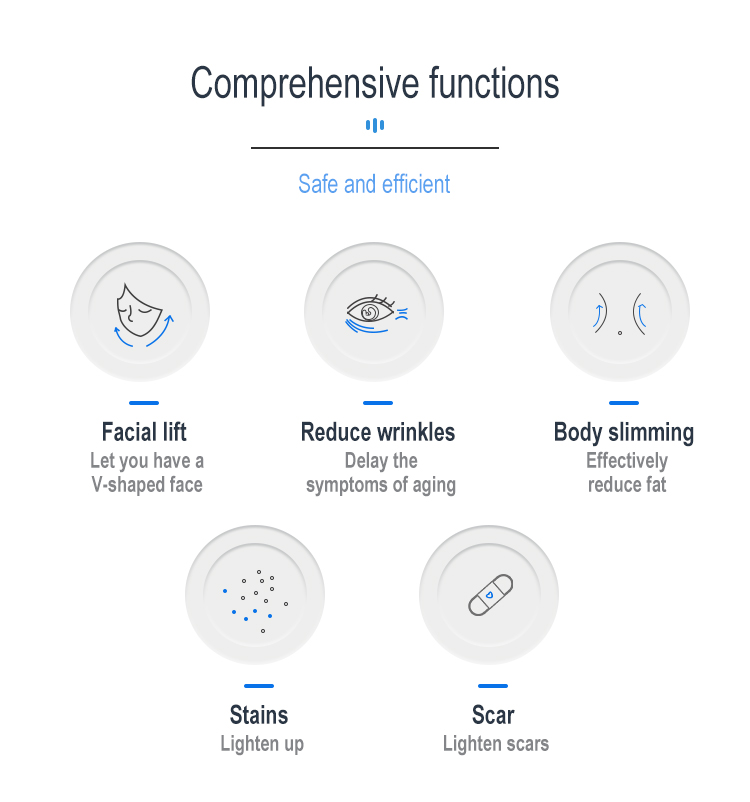 Comprehensive functions

Safe and efficient

Facial lift
Let you have a V-shaped face

Reduce wrinkles
Delay the symptoms of aging

Body slimming
Effectively reduce fat

Stains
Lighten up

Scar
Lighten scars